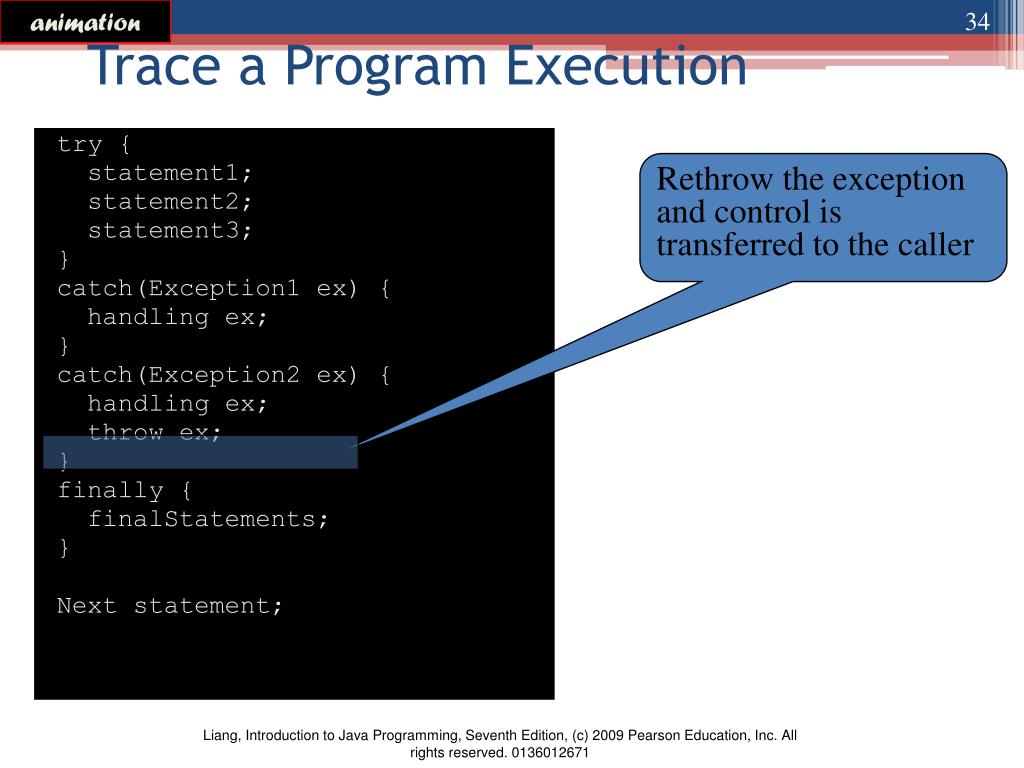 animation

34

Trace a Program Execution

try {
  statement1;
  statement2;
  statement3;
}
catch(Exception1 ex) {
  handling ex;
}
catch(Exception2 ex) {
  handling ex;
  throw ex;
}
finally {
  finalStatements;
}

Next statement;

Rethrow the exception and control is transferred to the caller

Liang, Introduction to Java Programming, Seventh Edition, (c) 2009 Pearson Education, Inc. All rights reserved. 0136012671